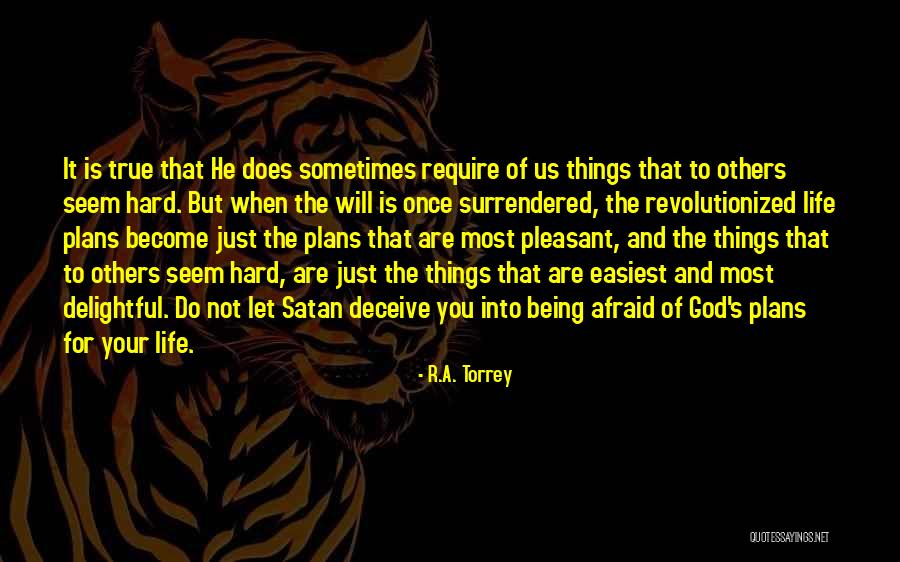 It is true that He does sometimes require of us things that to others seem hard. But when the will is once surrendered, the revolutionized life plans become just the plans that are most pleasant, and the things that to others seem hard, are just the things that are easiest and most delightful. Do not let Satan deceive you into being afraid of God's plans for your life.

- R.A. Torrey

QUOTESSAYINGS.NET